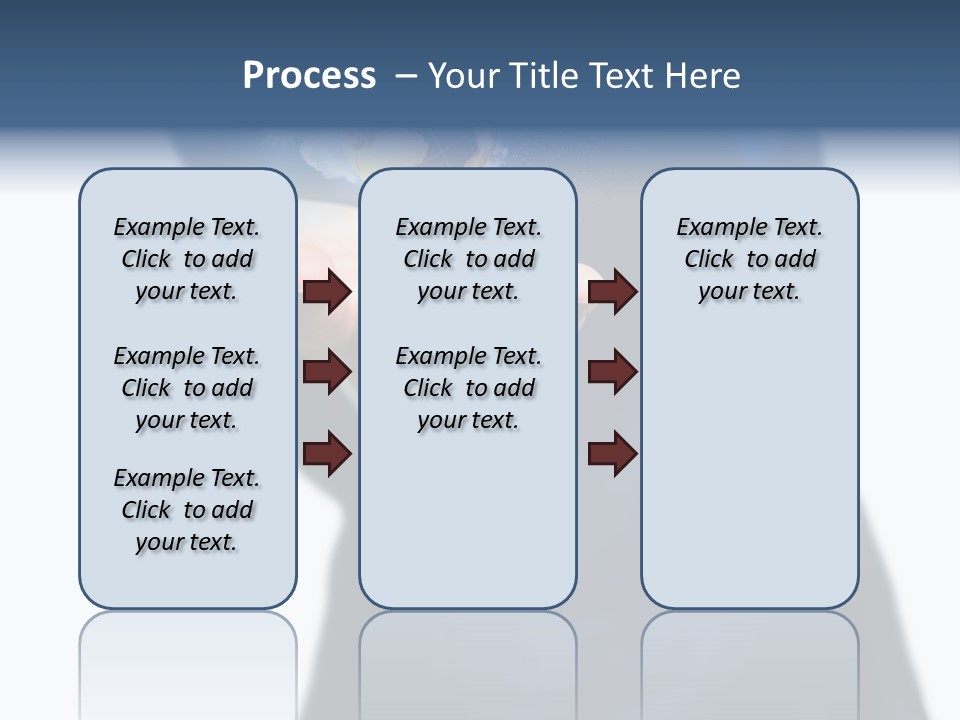 Process – Your Title Text Here

Example Text. Click to add your text.

Example Text. Click to add your text.

Example Text. Click to add your text.

Example Text. Click to add your text.

Example Text. Click to add your text.

Example Text. Click to add your text.